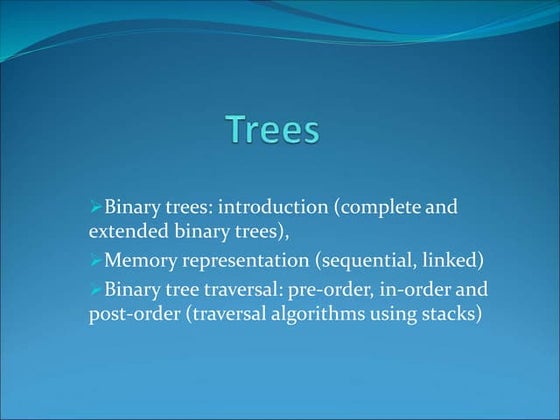 Trees

➢Binary trees: introduction (complete and extended binary trees),

➢Memory representation (sequential, linked)

➢Binary tree traversal: pre-order, in-order and post-order (traversal algorithms using stacks)